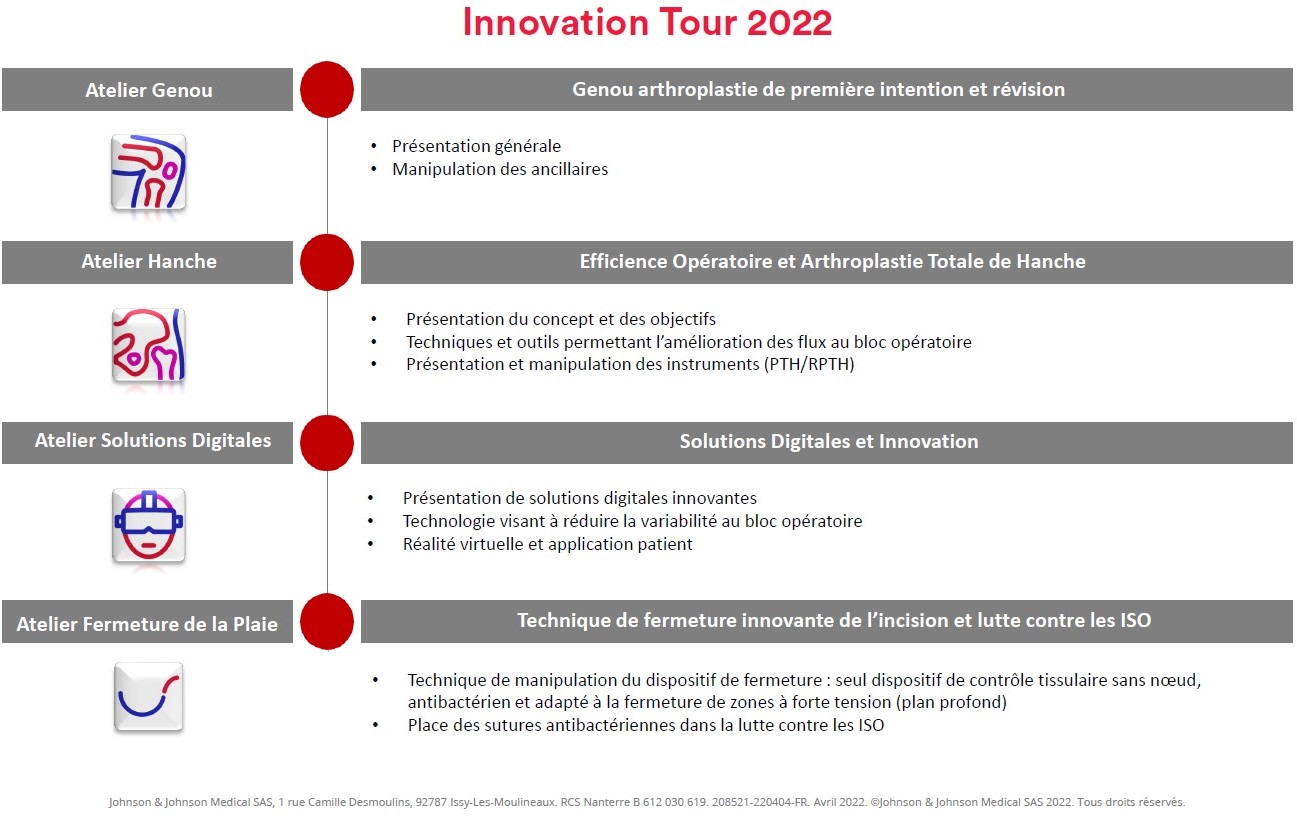 Innovation Tour 2022

Atelier Genou

Genou arthroplastie de première intention et révision

• Présentation générale
• Manipulation des ancillaires

Atelier Hanche

Efficience Opératoire et Arthroplastie Totale de Hanche

• Présentation du concept et des objectifs
• Techniques et outils permettant l'amélioration des flux au bloc opératoire
• Présentation et manipulation des instruments (PTH/RPTH)

Atelier Solutions Digitales

Solutions Digitales et Innovation

• Présentation de solutions digitales innovantes
• Technologie visant à réduire la variabilité au bloc opératoire
• Réalité virtuelle et application patient

Atelier Fermeture de la Plaie

Technique de fermeture innovante de l'incision et lutte contre les ISO

• Technique de manipulation du dispositif de fermeture : seul dispositif de contrôle tissulaire sans nœud, antibactérien et adapté à la fermeture de zones à forte tension (plan profond)
• Place des sutures antibactériennes dans la lutte contre les ISO

Johnson & Johnson Medical SAS, 1 rue Camille Desmoulins, 92787 Issy-Les-Moulineaux. RCS Nanterre B 612 030 619. 208521-220404-FR. Avril 2022. ©Johnson & Johnson Medical SAS 2022. Tous droits réservés.